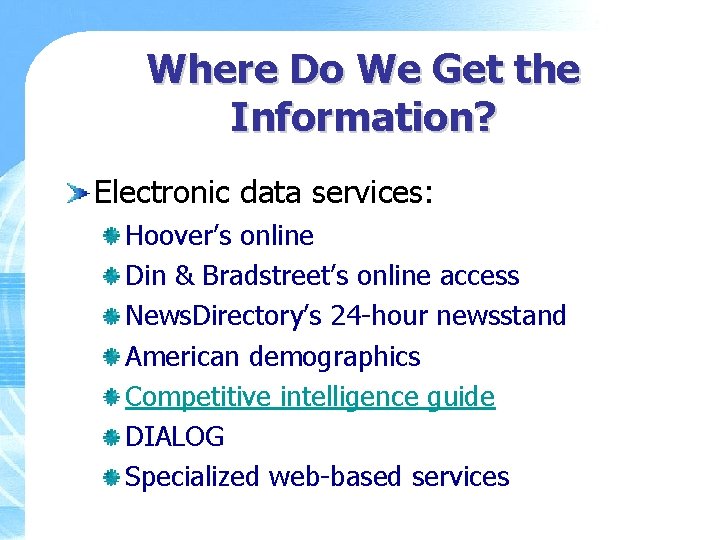 Where Do We Get the Information?

Electronic data services:

Hoover's online

Din & Bradstreet's online access

NewsDirectory's 24-hour newsstand

American demographics

Competitive intelligence guide

DIALOG

Specialized web-based services